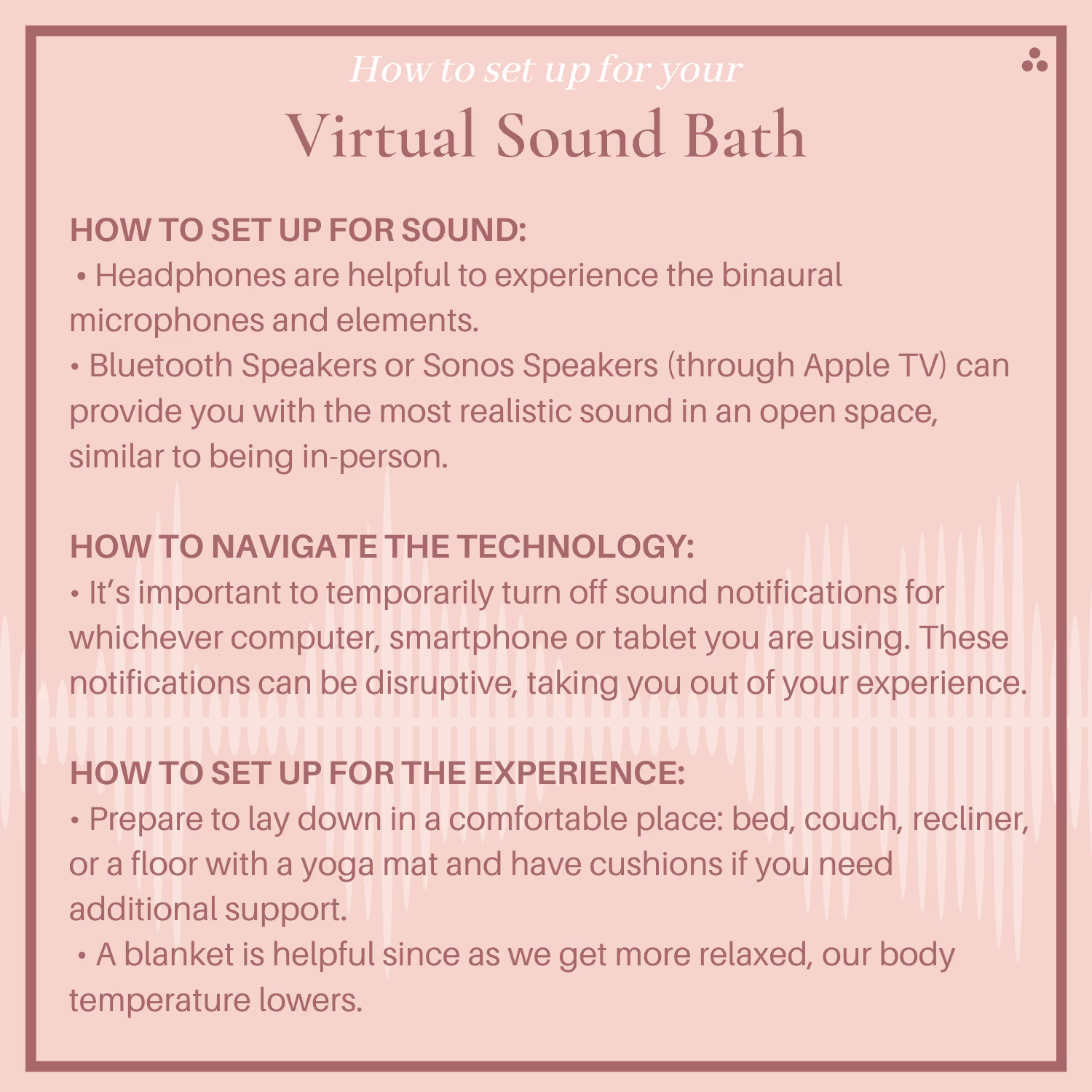 How to set up for your
Virtual Sound Bath

HOW TO SET UP FOR SOUND:
• Headphones are helpful to experience the binaural microphones and elements.
• Bluetooth Speakers or Sonos Speakers (through Apple TV) can provide you with the most realistic sound in an open space, similar to being in-person.

HOW TO NAVIGATE THE TECHNOLOGY:
• It's important to temporarily turn off sound notifications for whichever computer, smartphone or tablet you are using. These notifications can be disruptive, taking you out of your experience.

HOW TO SET UP FOR THE EXPERIENCE:
• Prepare to lay down in a comfortable place: bed, couch, recliner, or a floor with a yoga mat and have cushions if you need additional support.
• A blanket is helpful since as we get more relaxed, our body temperature lowers.